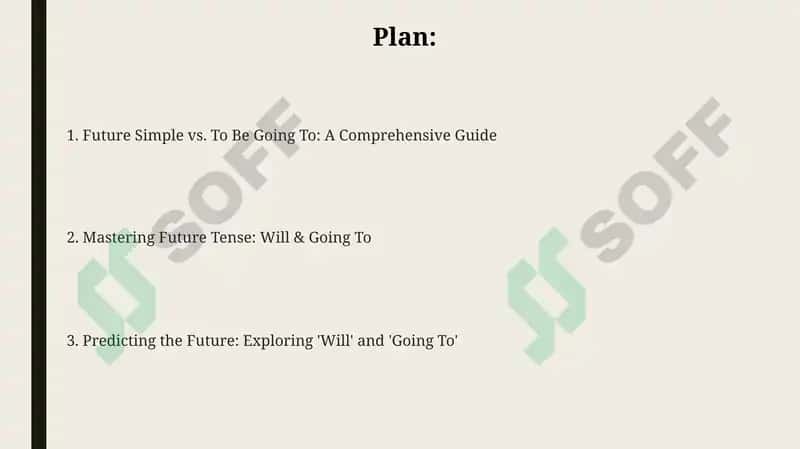 Plan:

1. Future Simple vs. To Be Going To: A Comprehensive Guide

2. Mastering Future Tense: Will & Going To

3. Predicting the Future: Exploring 'Will' and 'Going To'

SOFF

SOFF